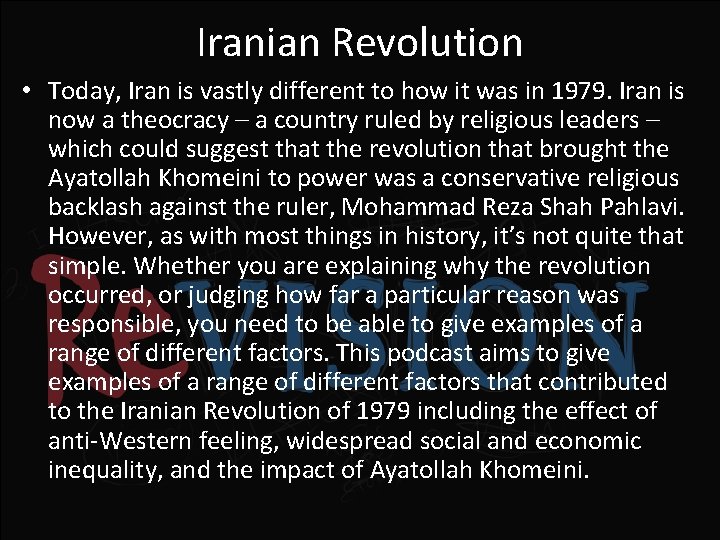 Iranian Revolution

• Today, Iran is vastly different to how it was in 1979. Iran is now a theocracy – a country ruled by religious leaders – which could suggest that the revolution that brought the Ayatollah Khomeini to power was a conservative religious backlash against the ruler, Mohammad Reza Shah Pahlavi. However, as with most things in history, it's not quite that simple. Whether you are explaining why the revolution occurred, or judging how far a particular reason was responsible, you need to be able to give examples of a range of different factors. This podcast aims to give examples of a range of different factors that contributed to the Iranian Revolution of 1979 including the effect of anti-Western feeling, widespread social and economic inequality, and the impact of Ayatollah Khomeini.

ReVISION